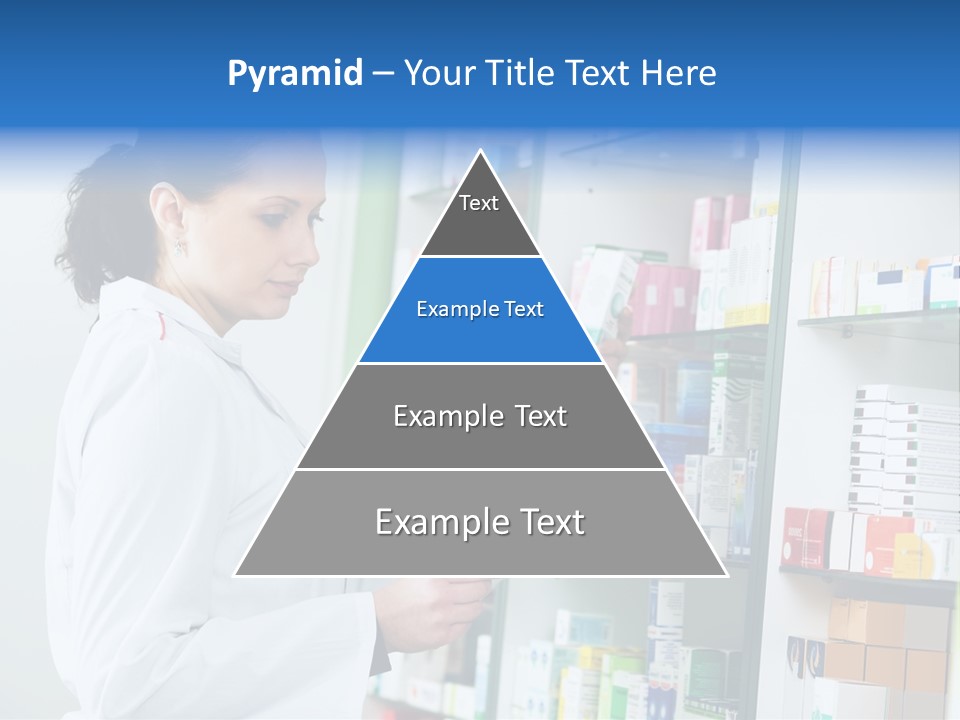 Pyramid – Your Title Text Here

Text

Example Text

Example Text

Example Text